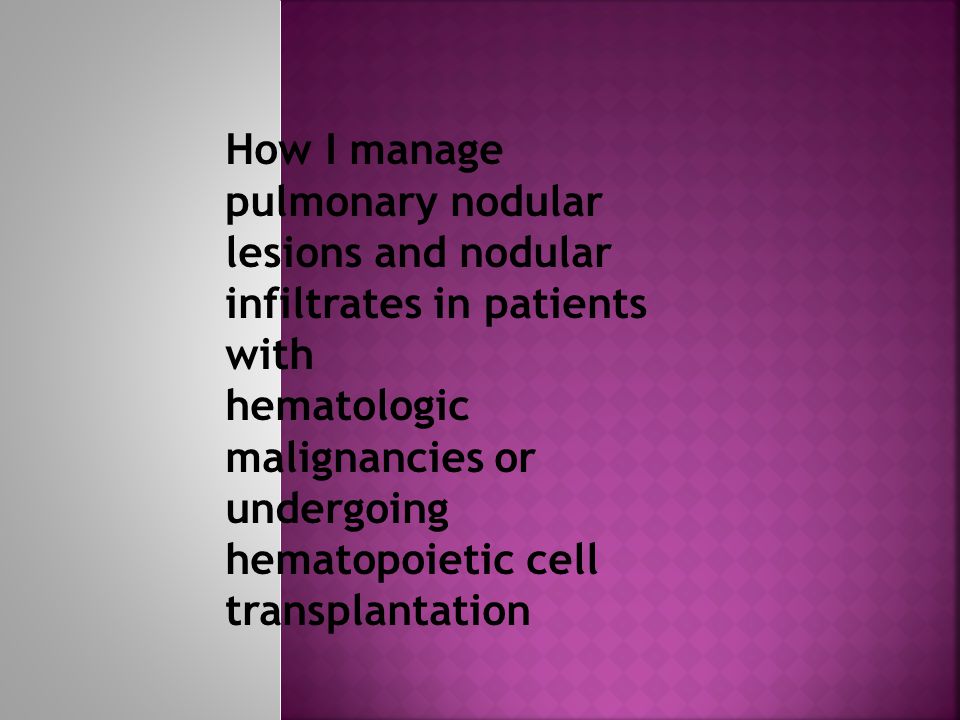 How I manage pulmonary nodular lesions and nodular infiltrates in patients with hematologic malignancies or undergoing hematopoietic cell transplantation